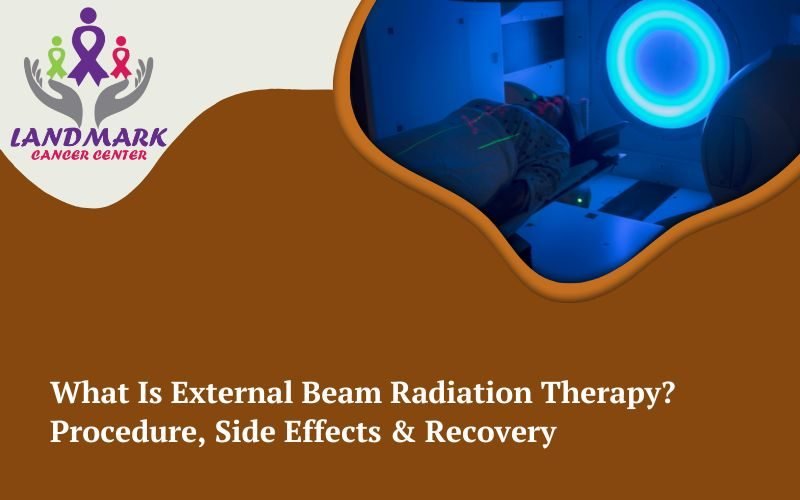 LANDMARK
CANCER CENTER

What Is External Beam Radiation Therapy? Procedure, Side Effects & Recovery